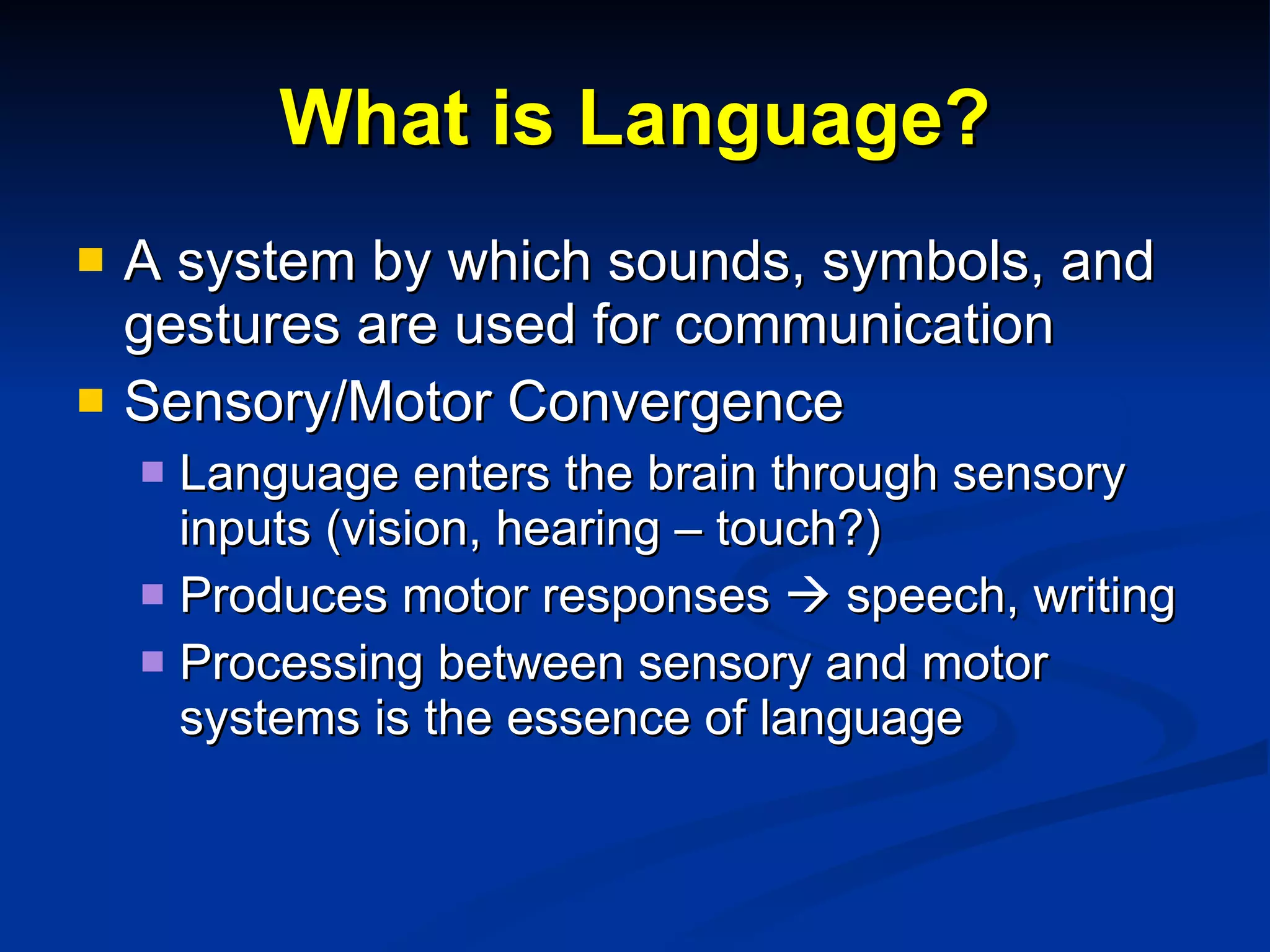 What is Language?

- A system by which sounds, symbols, and gestures are used for communication
- Sensory/Motor Convergence
  - Language enters the brain through sensory inputs (vision, hearing – touch?)
  - Produces motor responses → speech, writing
  - Processing between sensory and motor systems is the essence of language